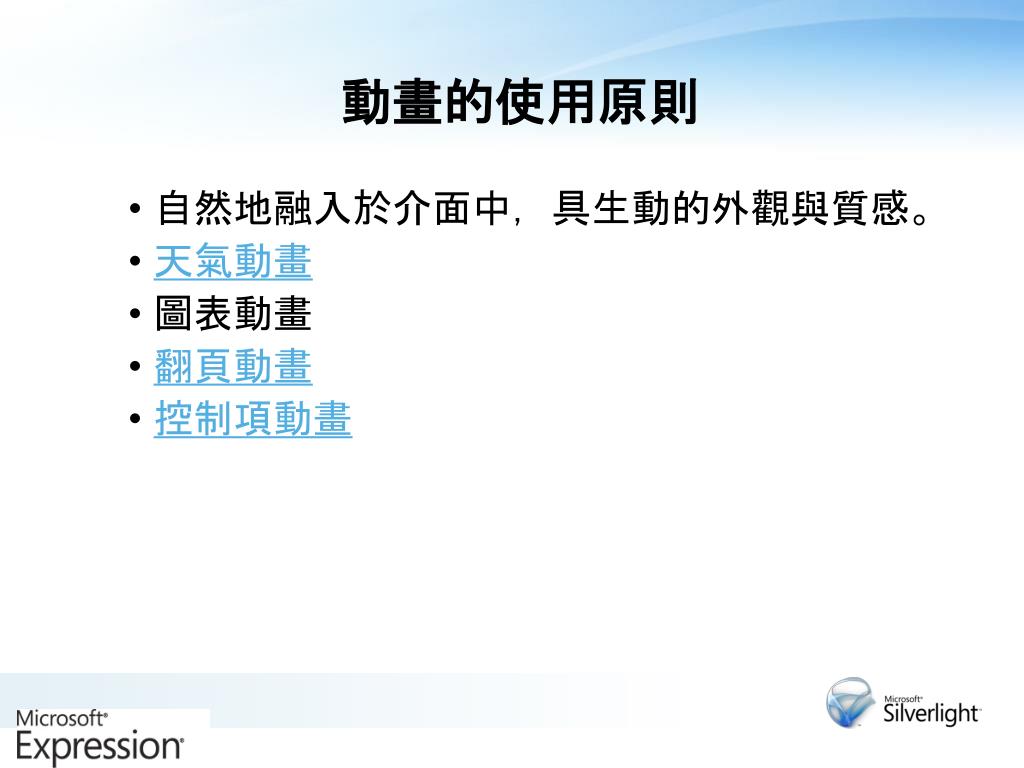 動畫的使用原則

• 自然地融入於介面中，具生動的外觀與質感。
• 天氣動畫
• 圖表動畫
• 翻頁動畫
• 控制項動畫

Microsoft® Expression®

Microsoft® Silverlight™